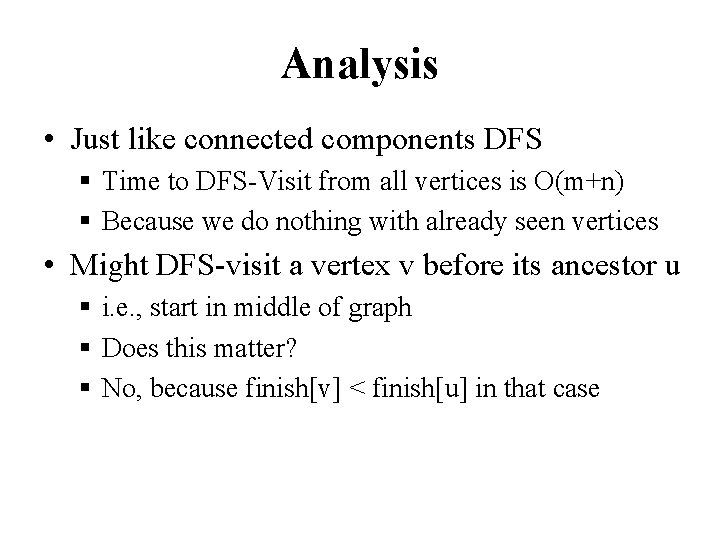 Analysis

• Just like connected components DFS
 ▪ Time to DFS-Visit from all vertices is O(m+n)
 ▪ Because we do nothing with already seen vertices
• Might DFS-visit a vertex v before its ancestor u
 ▪ i.e., start in middle of graph
 ▪ Does this matter?
 ▪ No, because finish[v] < finish[u] in that case